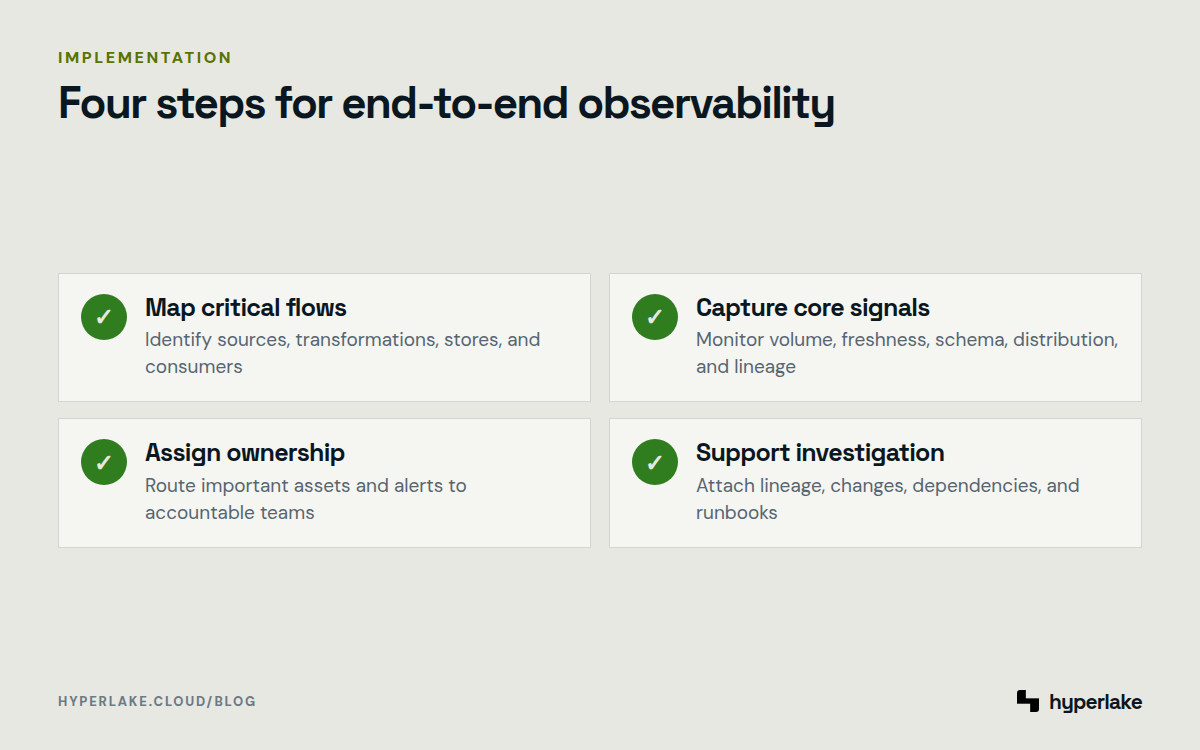 IMPLEMENTATION

Four steps for end-to-end observability

✓ Map critical flows
Identify sources, transformations, stores, and consumers

✓ Capture core signals
Monitor volume, freshness, schema, distribution, and lineage

✓ Assign ownership
Route important assets and alerts to accountable teams

✓ Support investigation
Attach lineage, changes, dependencies, and runbooks

HYPERLAKE.CLOUD/BLOG

hyperlake